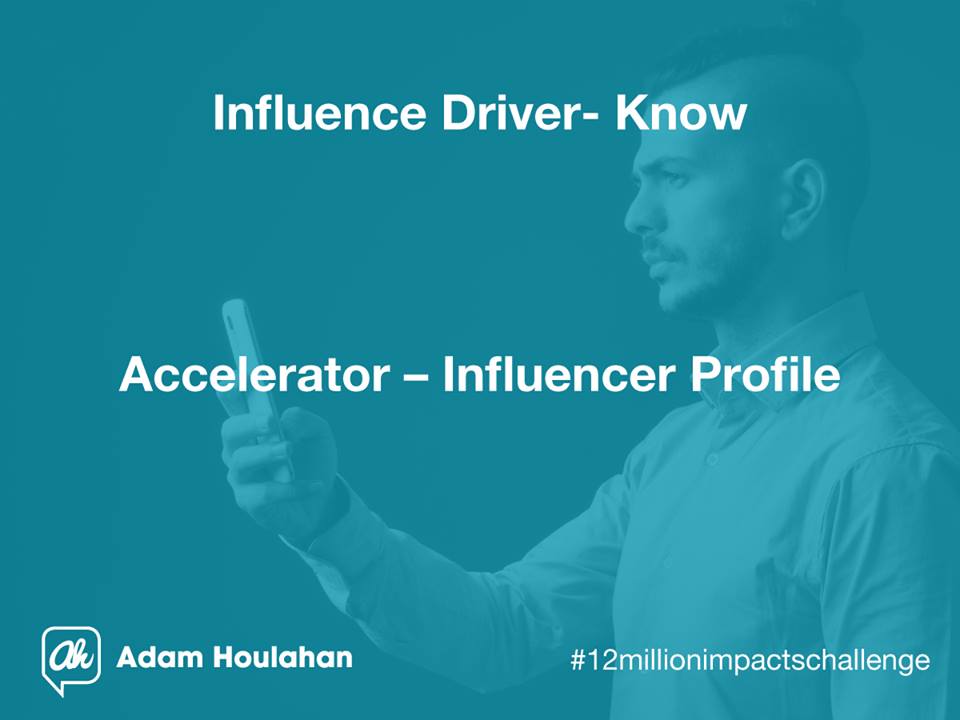 Influence Driver- Know

Accelerator – Influencer Profile

Ah Adam Houlahan

#12millionimpactschallenge